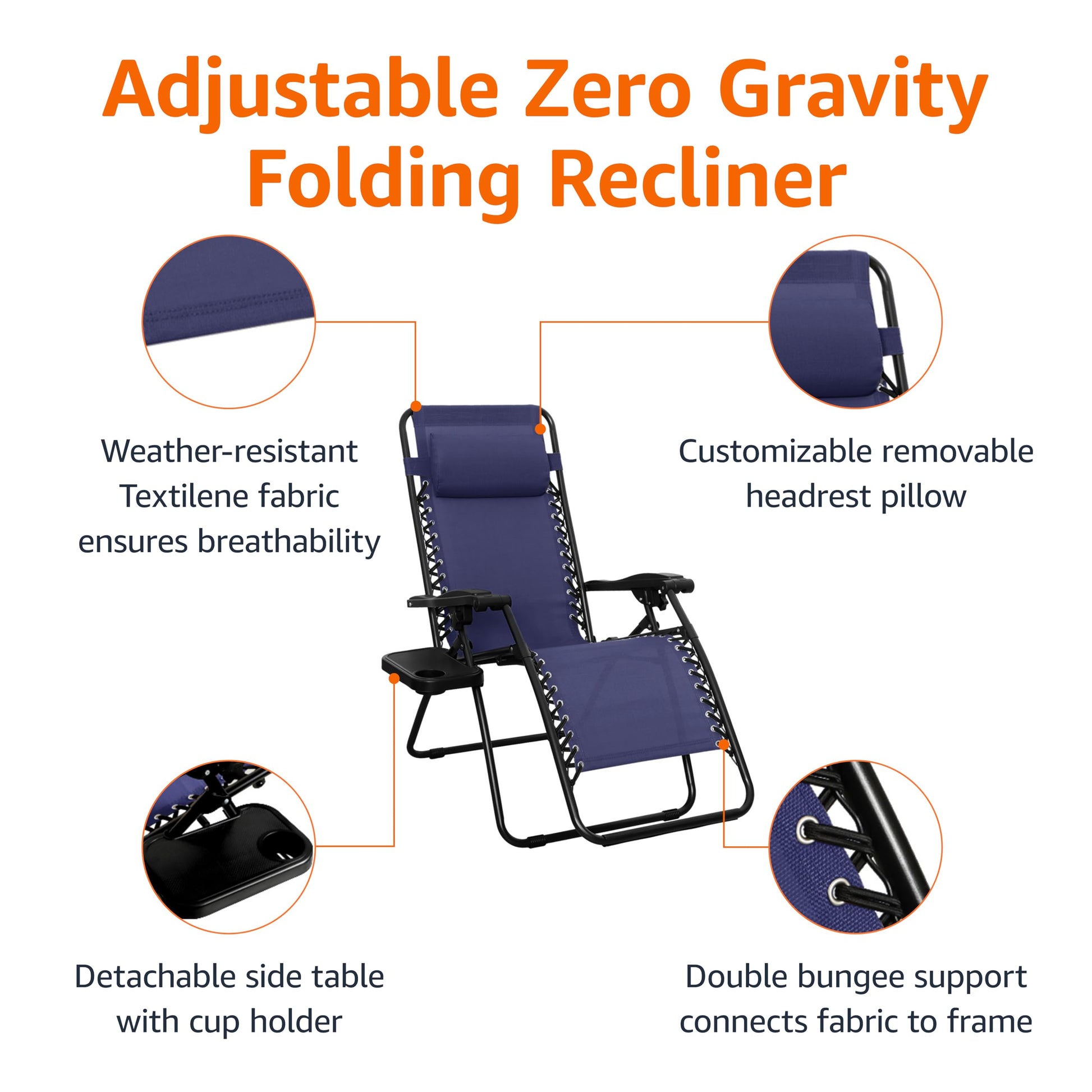 Adjustable Zero Gravity Folding Recliner

Weather-resistant Textilene fabric ensures breathability

Customizable removable headrest pillow

Detachable side table with cup holder

Double bungee support connects fabric to frame